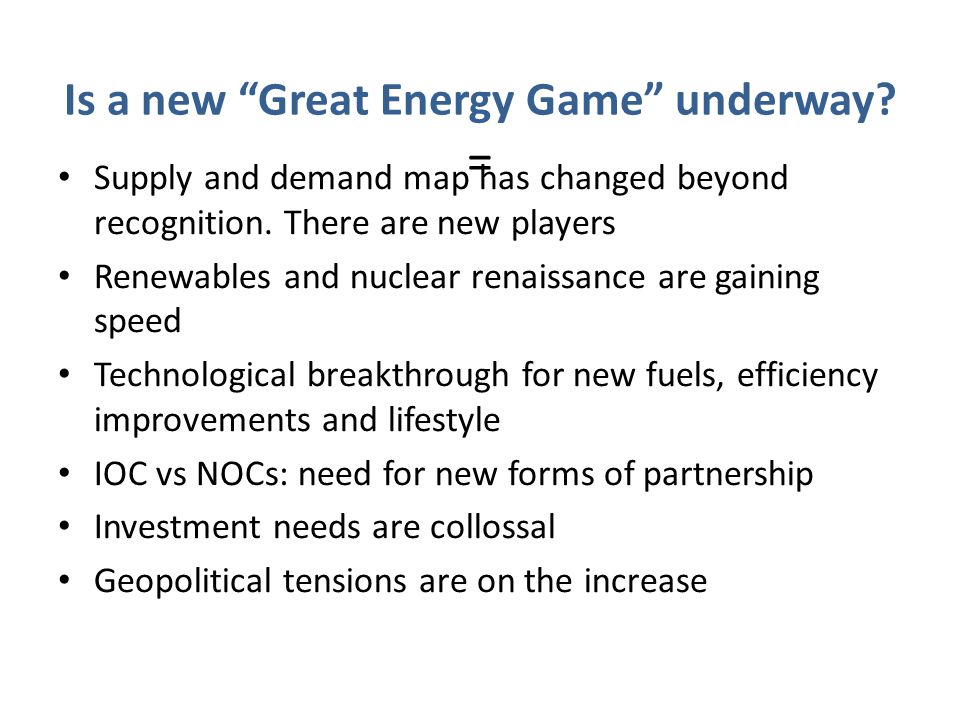 Is a new “Great Energy Game” underway?

• Supply and demand map has changed beyond recognition. There are new players
• Renewables and nuclear renaissance are gaining speed
• Technological breakthrough for new fuels, efficiency improvements and lifestyle
• IOC vs NOCs: need for new forms of partnership
• Investment needs are collossal
• Geopolitical tensions are on the increase